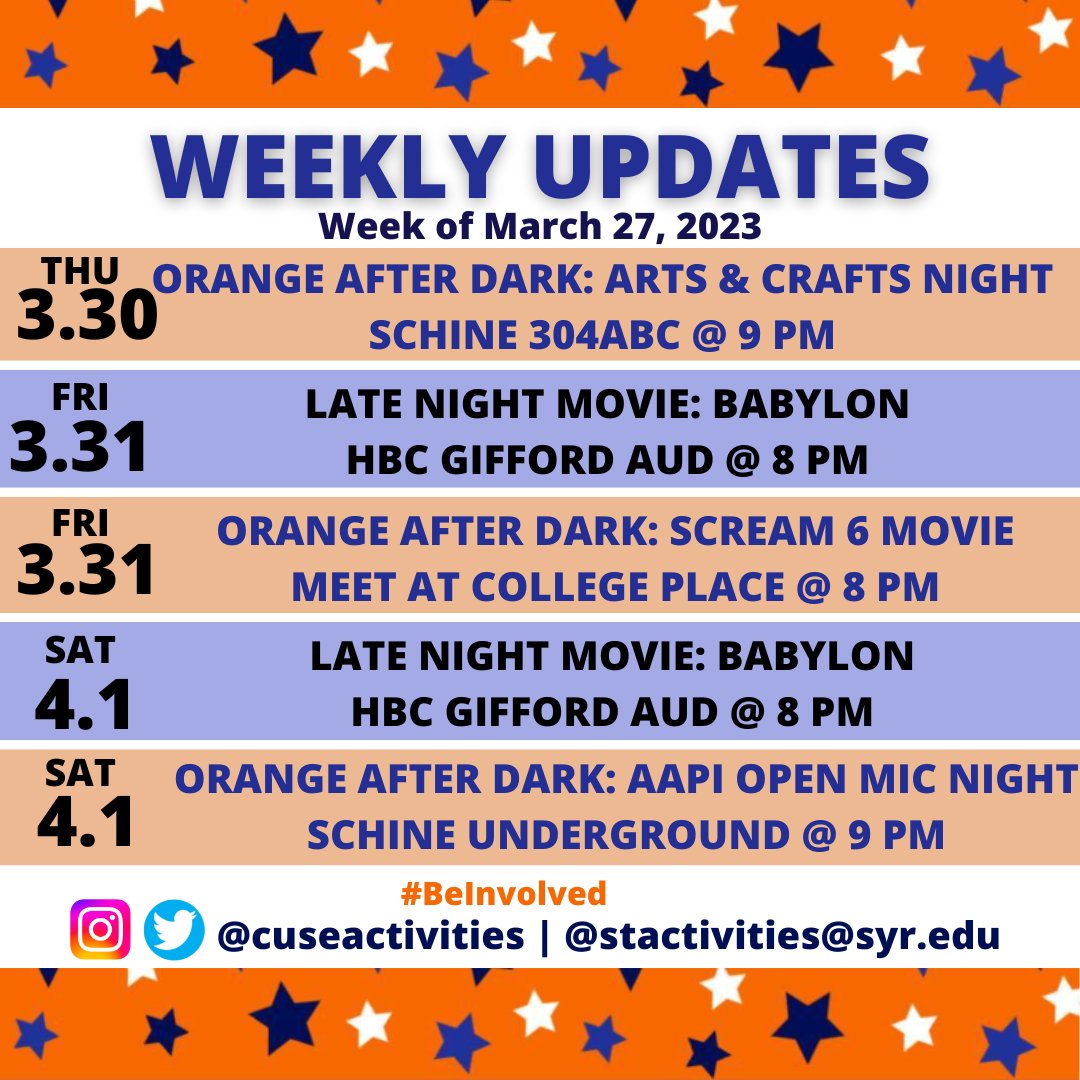 WEEKLY UPDATES
Week of March 27, 2023

THU
3.30
ORANGE AFTER DARK: ARTS & CRAFTS NIGHT
SCHINE 304ABC @ 9 PM

FRI
3.31
LATE NIGHT MOVIE: BABYLON
HBC GIFFORD AUD @ 8 PM

FRI
3.31
ORANGE AFTER DARK: SCREAM 6 MOVIE
MEET AT COLLEGE PLACE @ 8 PM

SAT
4.1
LATE NIGHT MOVIE: BABYLON
HBC GIFFORD AUD @ 8 PM

SAT
4.1
ORANGE AFTER DARK: AAPI OPEN MIC NIGHT
SCHINE UNDERGROUND @ 9 PM

#BeInvolved
@cuseactivities | @stactivities@syr.edu